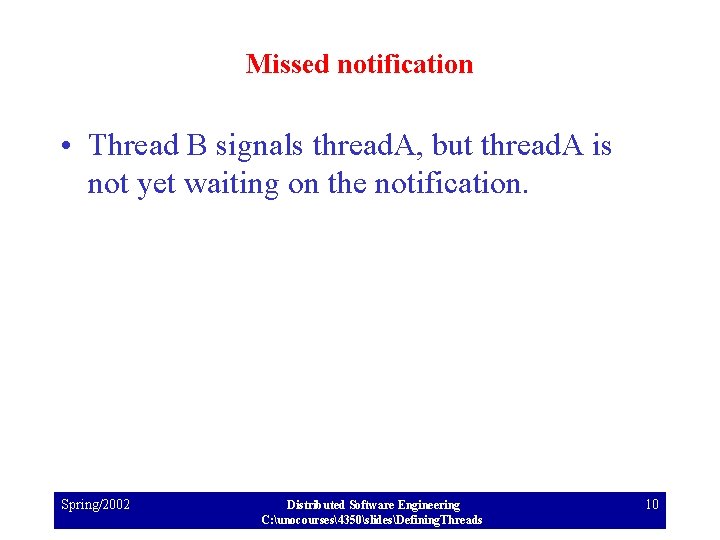 Missed notification

• Thread B signals threadA, but threadA is not yet waiting on the notification.

Spring/2002

Distributed Software Engineering
C:\unocourses\4350\slides\DefiningThreads

10